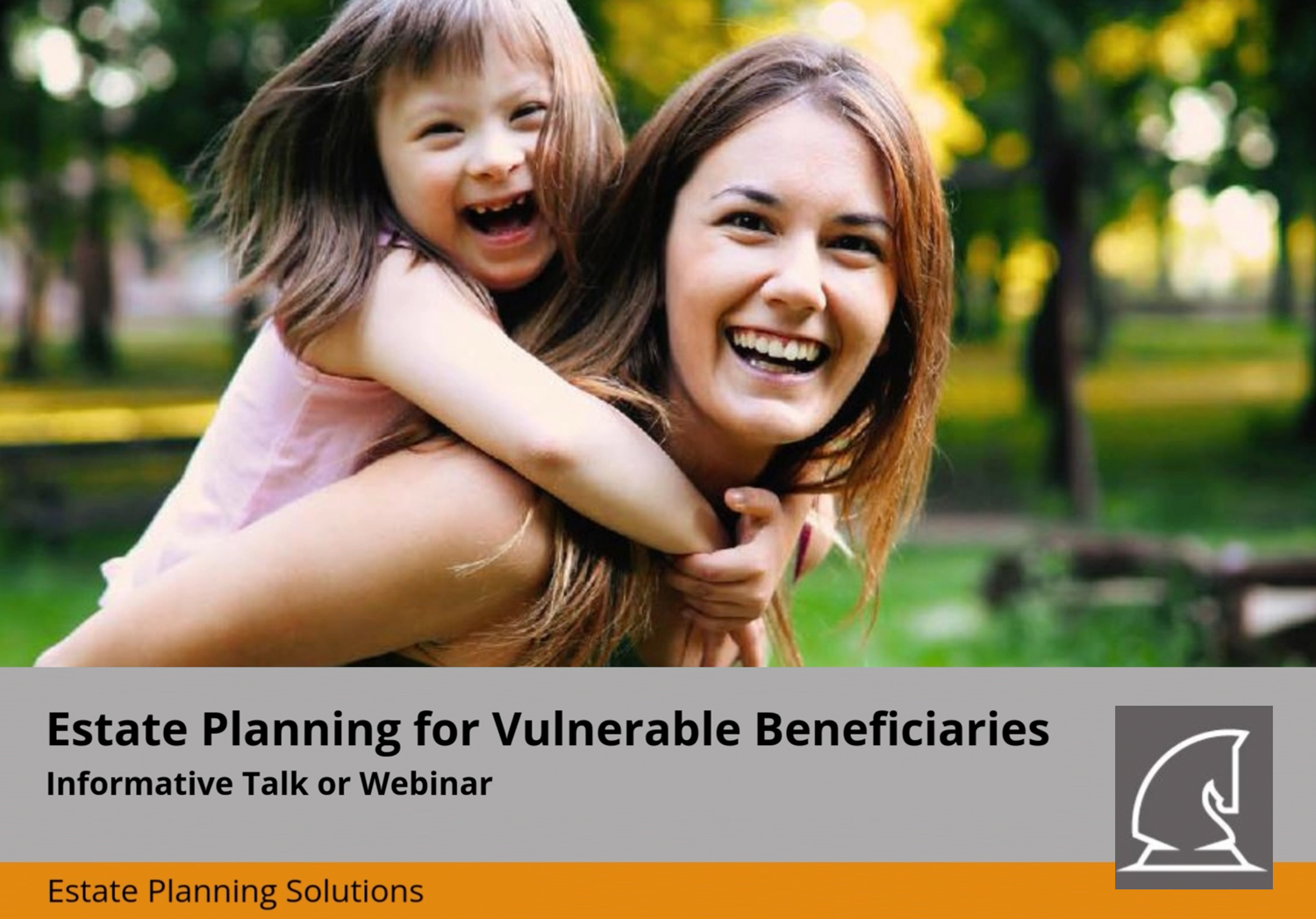 Estate Planning for Vulnerable Beneficiaries
Informative Talk or Webinar

Estate Planning Solutions